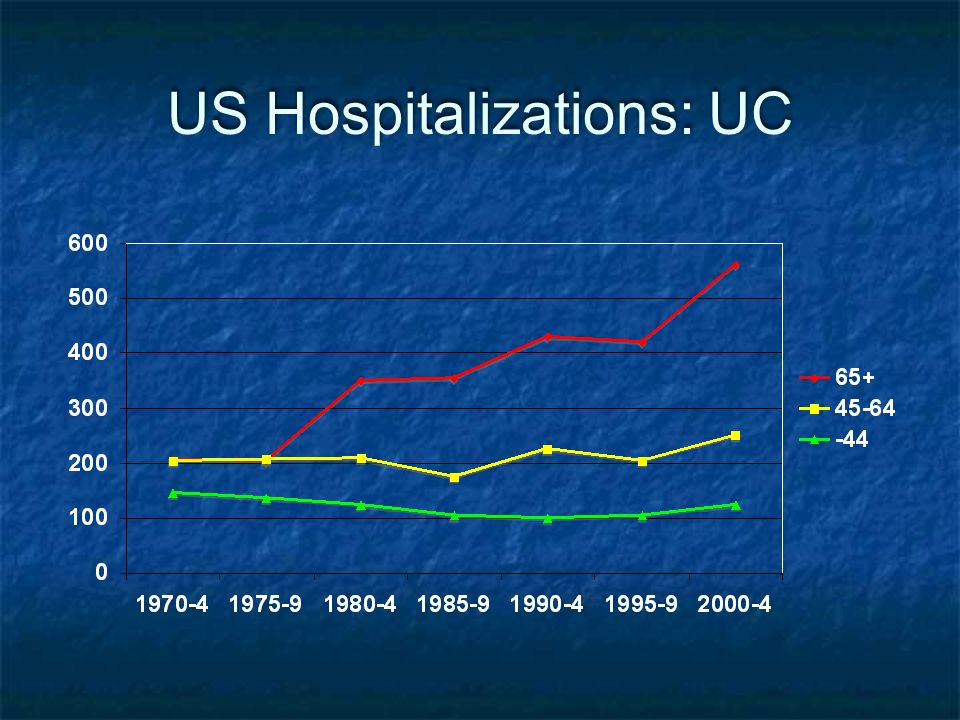 US Hospitalizations: UC

600
500
400
300
200
100
0

1970-4 1975-9 1980-4 1985-9 1990-4 1995-9 2000-4

65+
45-64
-44